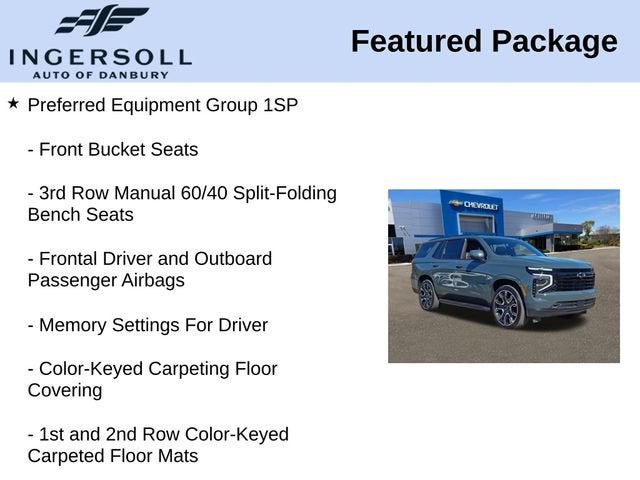 INGERSOLL
AUTO OF DANBURY

Featured Package

★ Preferred Equipment Group 1SP

- Front Bucket Seats

- 3rd Row Manual 60/40 Split-Folding Bench Seats

- Frontal Driver and Outboard Passenger Airbags

- Memory Settings For Driver

- Color-Keyed Carpeting Floor Covering

- 1st and 2nd Row Color-Keyed Carpeted Floor Mats

CHEVROLET